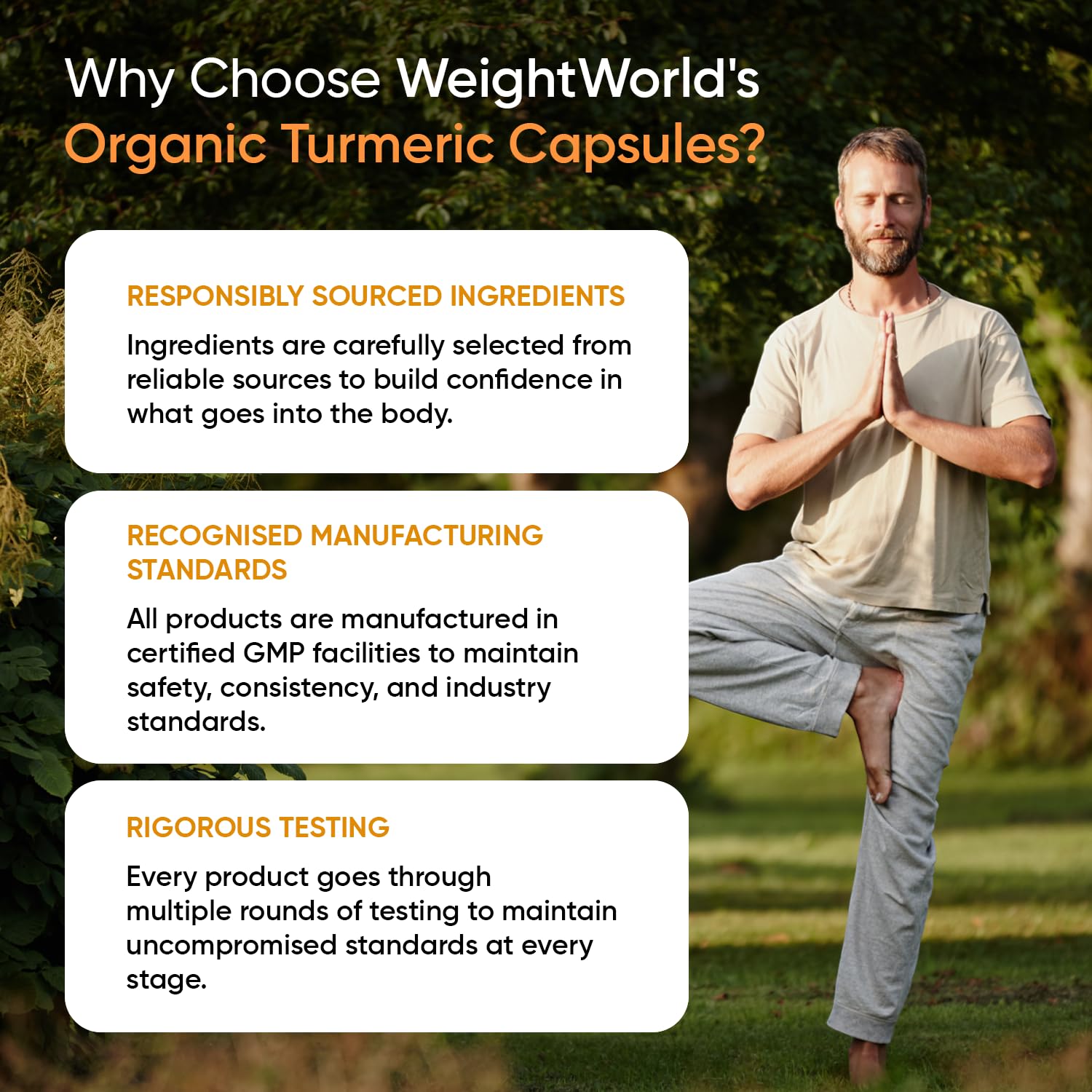 Why Choose WeightWorld's Organic Turmeric Capsules?

RESPONSIBLY SOURCED INGREDIENTS

Ingredients are carefully selected from reliable sources to build confidence in what goes into the body.

RECOGNISED MANUFACTURING STANDARDS

All products are manufactured in certified GMP facilities to maintain safety, consistency, and industry standards.

RIGOROUS TESTING

Every product goes through multiple rounds of testing to maintain uncompromised standards at every stage.